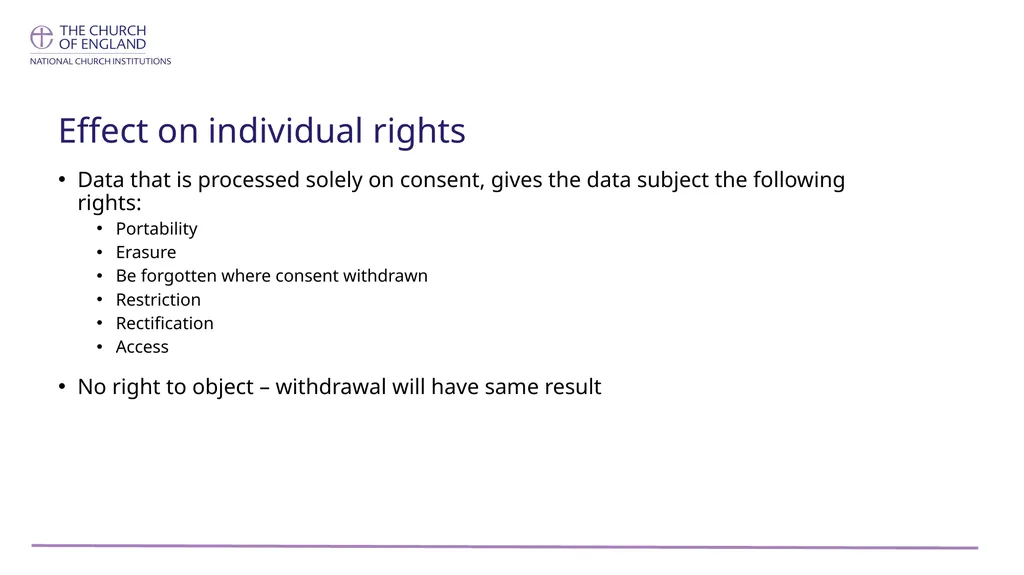 THE CHURCH OF ENGLAND
NATIONAL CHURCH INSTITUTIONS

Effect on individual rights

• Data that is processed solely on consent, gives the data subject the following rights:
  • Portability
  • Erasure
  • Be forgotten where consent withdrawn
  • Restriction
  • Rectification
  • Access
• No right to object – withdrawal will have same result